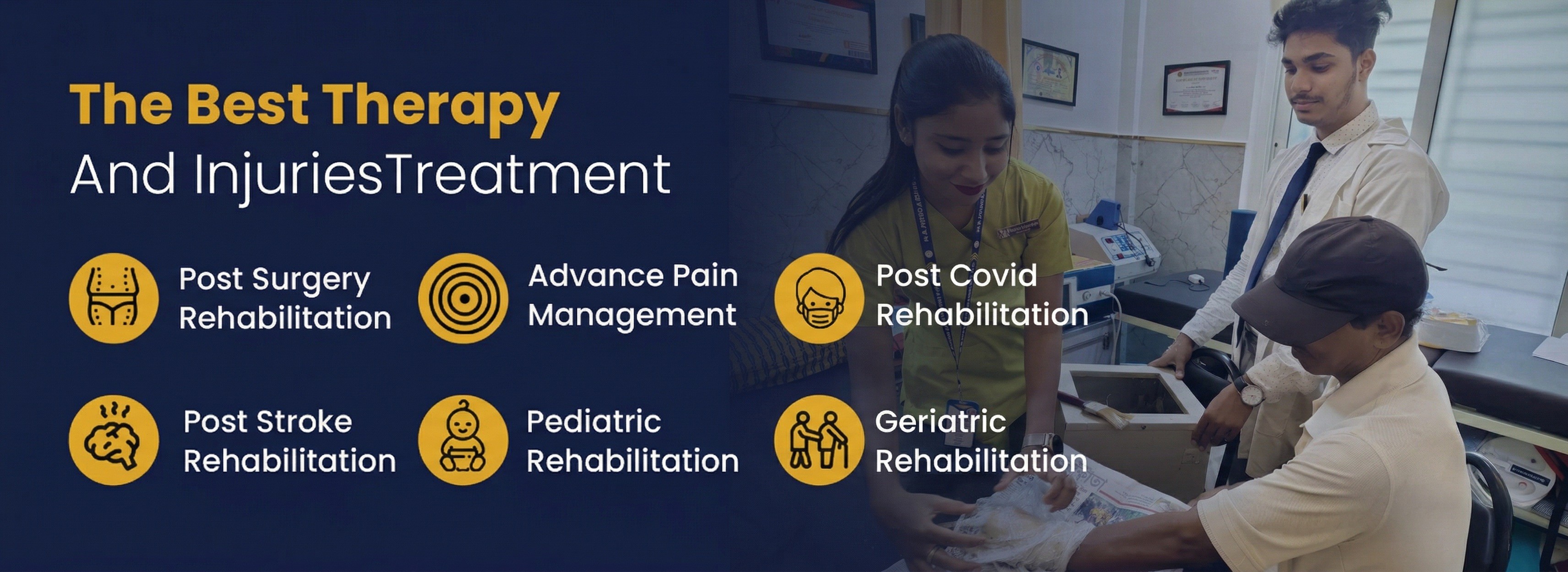 The Best Therapy
And InjuriesTreatment

Post Surgery Rehabilitation

Advance Pain Management

Post Covid Rehabilitation

Post Stroke Rehabilitation

Pediatric Rehabilitation

Geriatric Rehabilitation